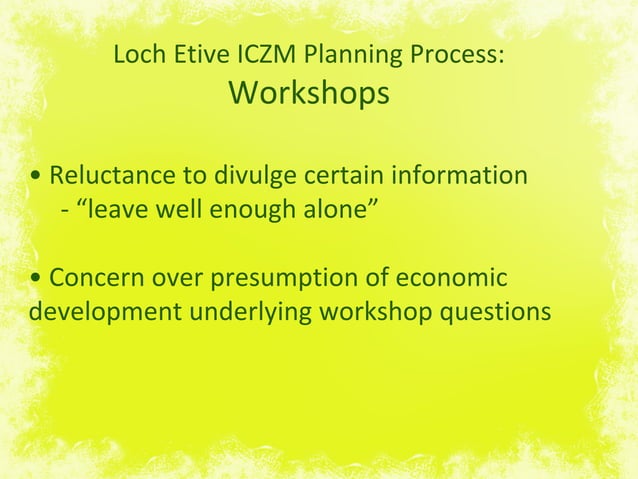 Loch Etive ICZM Planning Process:
Workshops

• Reluctance to divulge certain information
- “leave well enough alone”

• Concern over presumption of economic development underlying workshop questions